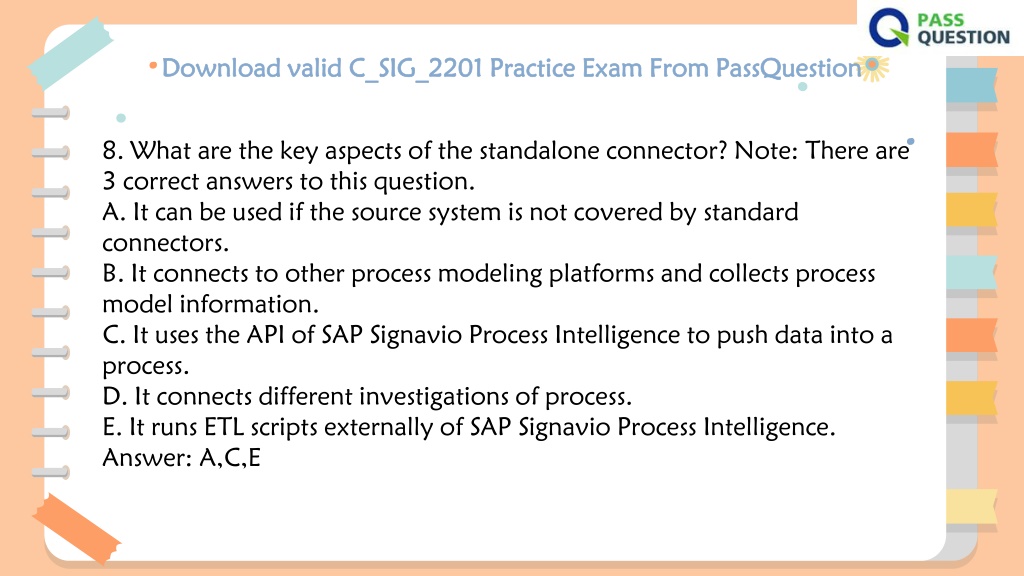 PASS QUESTION

Download valid C_SIG_2201 Practice Exam From PassQuestion

8. What are the key aspects of the standalone connector? Note: There are 3 correct answers to this question.
A. It can be used if the source system is not covered by standard connectors.
B. It connects to other process modeling platforms and collects process model information.
C. It uses the API of SAP Signavio Process Intelligence to push data into a process.
D. It connects different investigations of process.
E. It runs ETL scripts externally of SAP Signavio Process Intelligence.
Answer: A,C,E